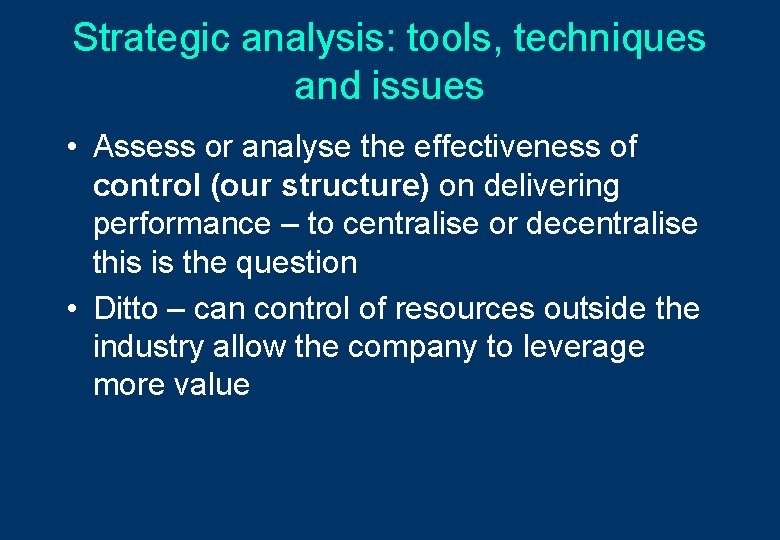 Strategic analysis: tools, techniques and issues

• Assess or analyse the effectiveness of control (our structure) on delivering performance – to centralise or decentralise this is the question

• Ditto – can control of resources outside the industry allow the company to leverage more value